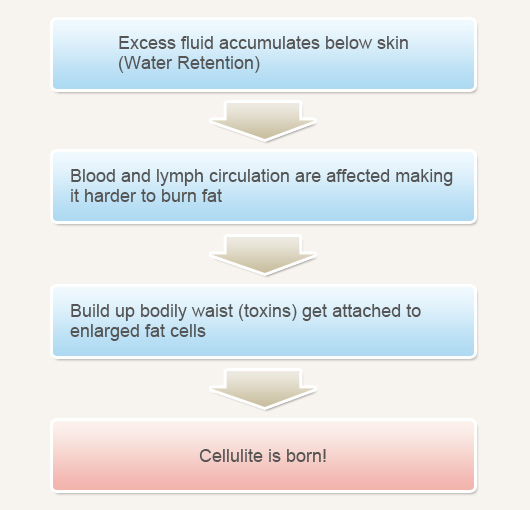 Excess fluid accumulates below skin (Water Retention)

Blood and lymph circulation are affected making it harder to burn fat

Build up bodily waist (toxins) get attached to enlarged fat cells

Cellulite is born!